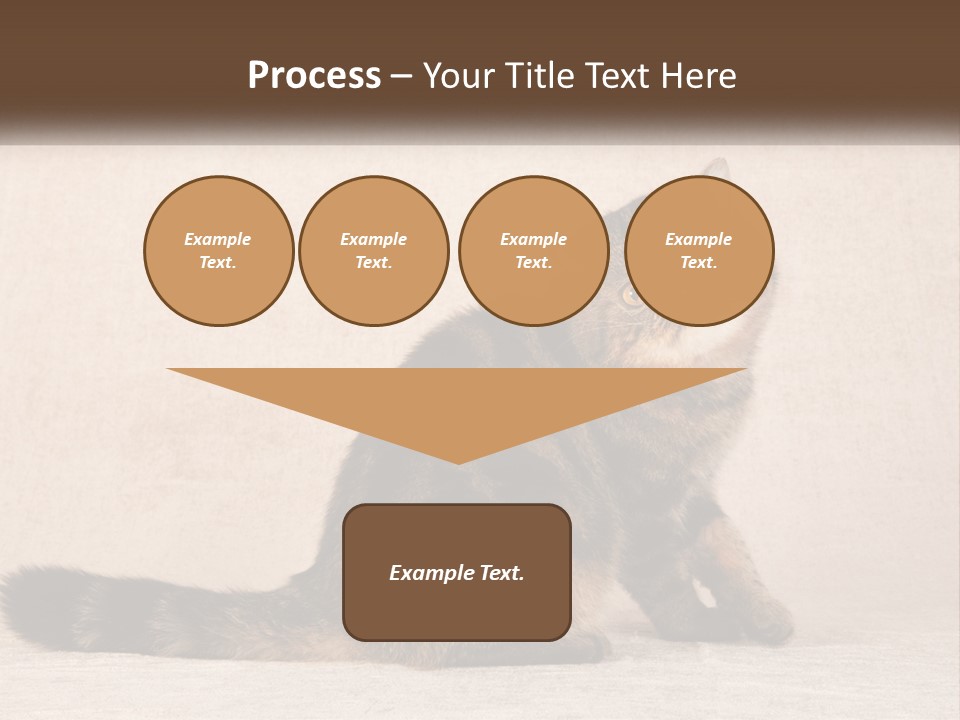 Process – Your Title Text Here

Example Text.

Example Text.

Example Text.

Example Text.

Example Text.